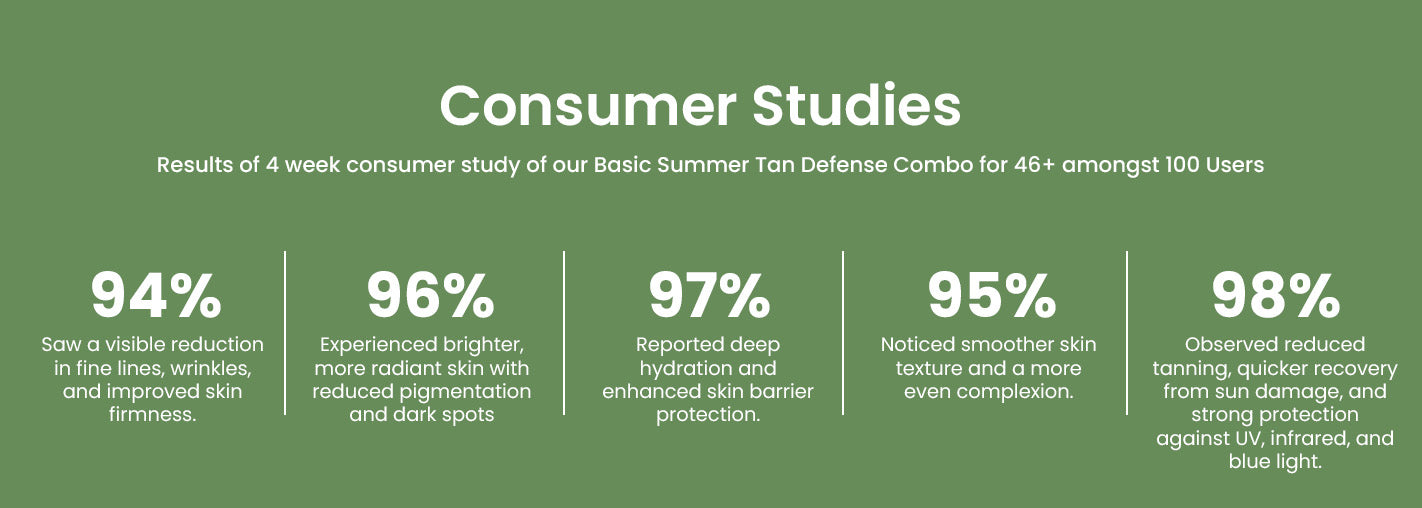 Consumer Studies

Results of 4 week consumer study of our Basic Summer Tan Defense Combo for 46+ amongst 100 Users

94%
Saw a visible reduction in fine lines, wrinkles, and improved skin firmness.

96%
Experienced brighter, more radiant skin with reduced pigmentation and dark spots

97%
Reported deep hydration and enhanced skin barrier protection.

95%
Noticed smoother skin texture and a more even complexion.

98%
Observed reduced tanning, quicker recovery from sun damage, and strong protection against UV, infrared, and blue light.